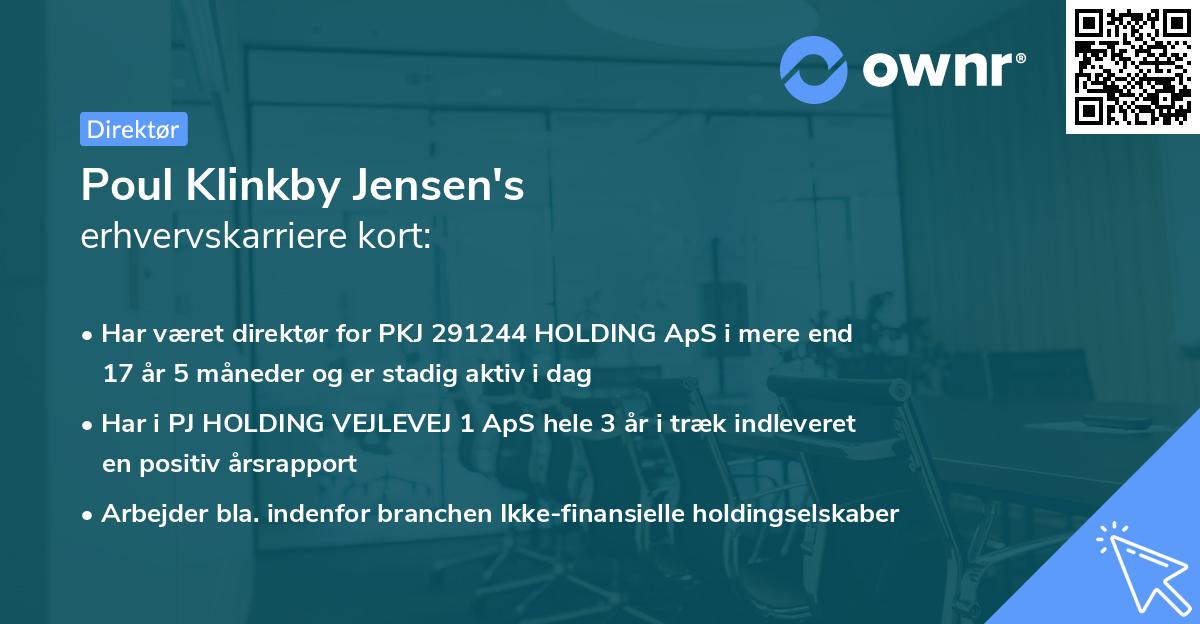 ownr®

Direktør

Poul Klinkby Jensen's
erhvervskarriere kort:

• Har været direktør for PKJ 291244 HOLDING ApS i mere end 17 år 5 måneder og er stadig aktiv i dag

• Har i PJ HOLDING VEJLEVEJ 1 ApS hele 3 år i træk indleveret en positiv årsrapport

• Arbejder bla. indenfor branchen Ikke-finansielle holdingselskaber